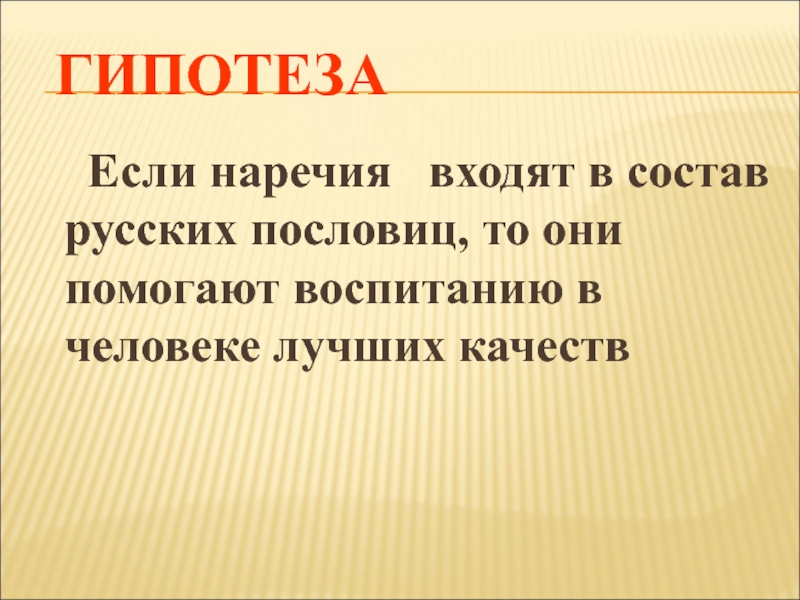 ГИПОТЕЗА

Если наречия входят в состав русских пословиц, то они помогают воспитанию в человеке лучших качеств